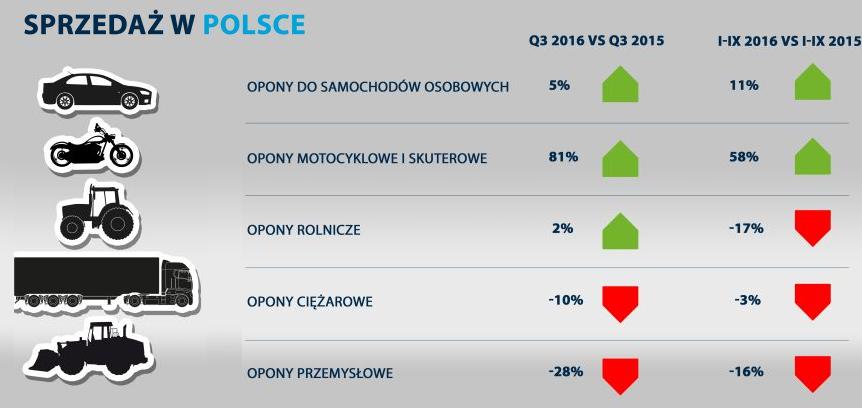 SPRZEDAŻ W POLSCE

| | Q3 2016 VS Q3 2015 | I-IX 2016 VS I-IX 2015 |
|---|---|---|
| OPONY DO SAMOCHODÓW OSOBOWYCH | 5% | 11% |
| OPONY MOTOCYKLOWE I SKUTEROWE | 81% | 58% |
| OPONY ROLNICZE | 2% | -17% |
| OPONY CIĘŻAROWE | -10% | -3% |
| OPONY PRZEMYSŁOWE | -28% | -16% |